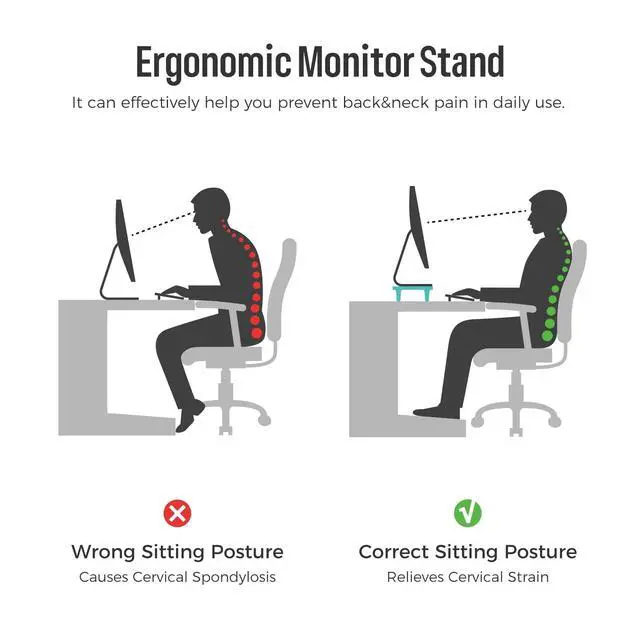 Ergonomic Monitor Stand

It can effectively help you prevent back&neck pain in daily use.

Wrong Sitting Posture
Causes Cervical Spondylosis

Correct Sitting Posture
Relieves Cervical Strain